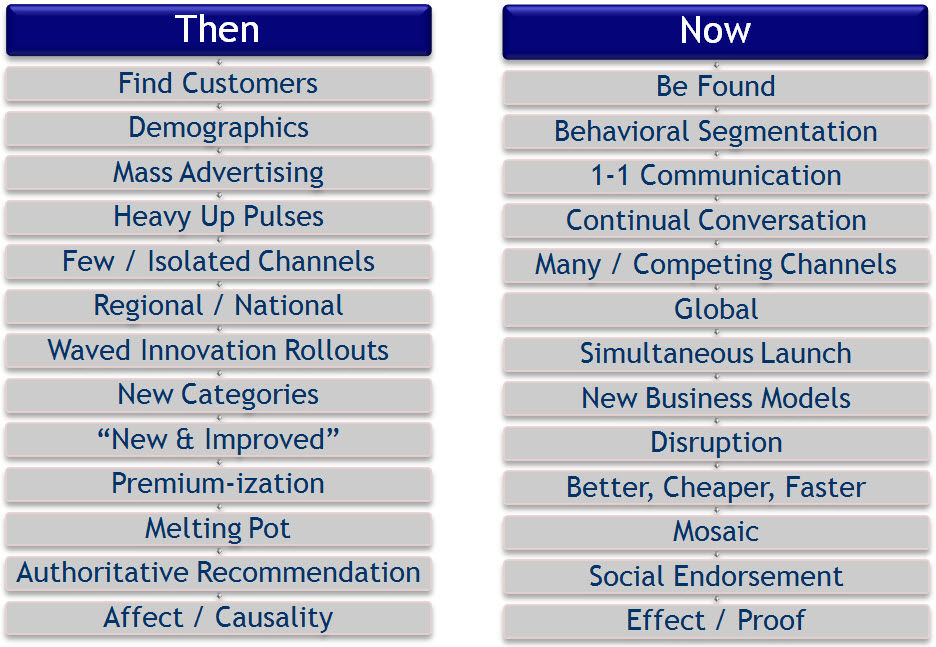 Then

Find Customers

Demographics

Mass Advertising

Heavy Up Pulses

Few / Isolated Channels

Regional / National

Waved Innovation Rollouts

New Categories

“New & Improved”

Premium-ization

Melting Pot

Authoritative Recommendation

Affect / Causality

Now

Be Found

Behavioral Segmentation

1-1 Communication

Continual Conversation

Many / Competing Channels

Global

Simultaneous Launch

New Business Models

Disruption

Better, Cheaper, Faster

Mosaic

Social Endorsement

Effect / Proof